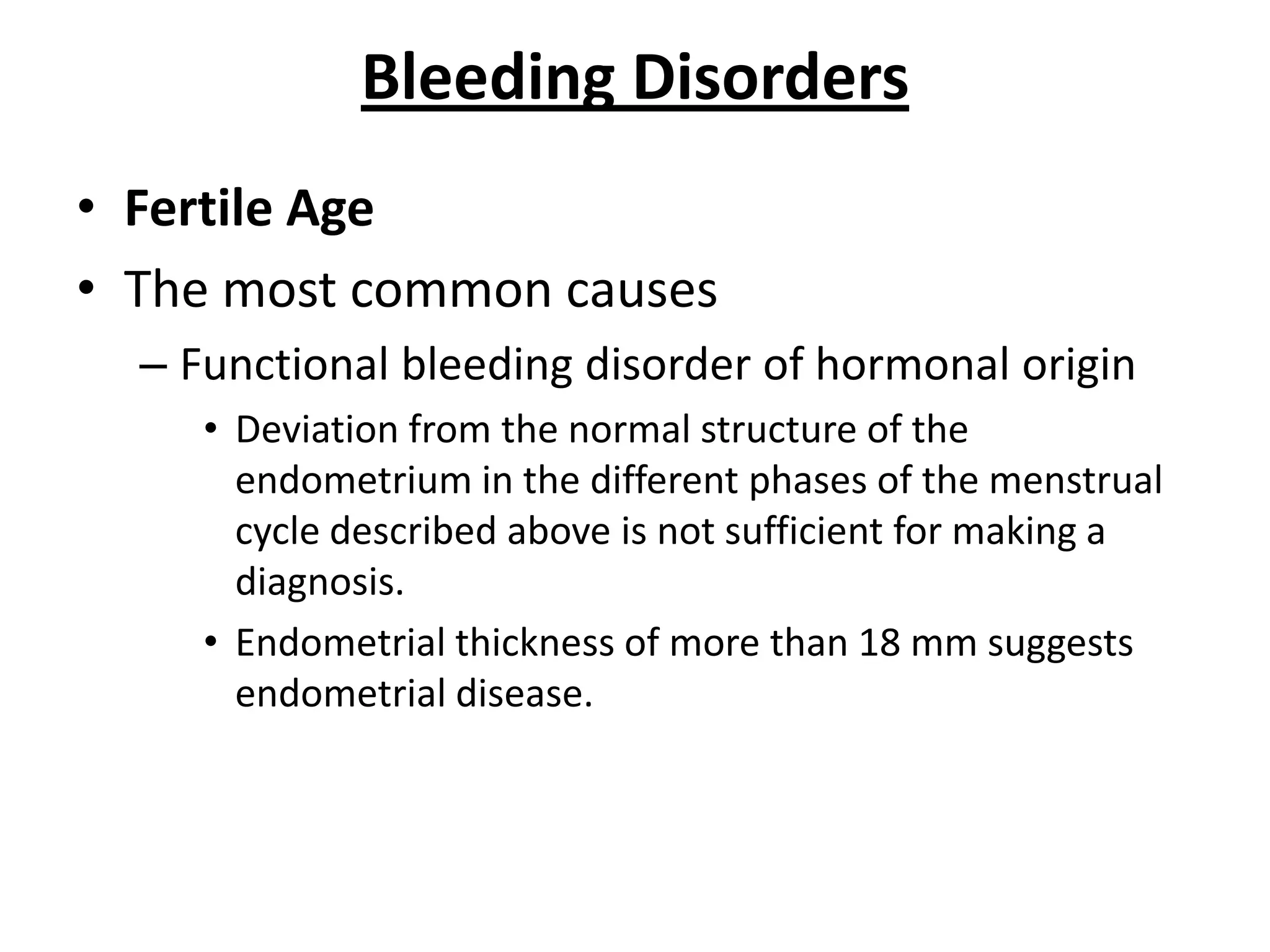 Bleeding Disorders

• Fertile Age
• The most common causes
– Functional bleeding disorder of hormonal origin
• Deviation from the normal structure of the endometrium in the different phases of the menstrual cycle described above is not sufficient for making a diagnosis.
• Endometrial thickness of more than 18 mm suggests endometrial disease.